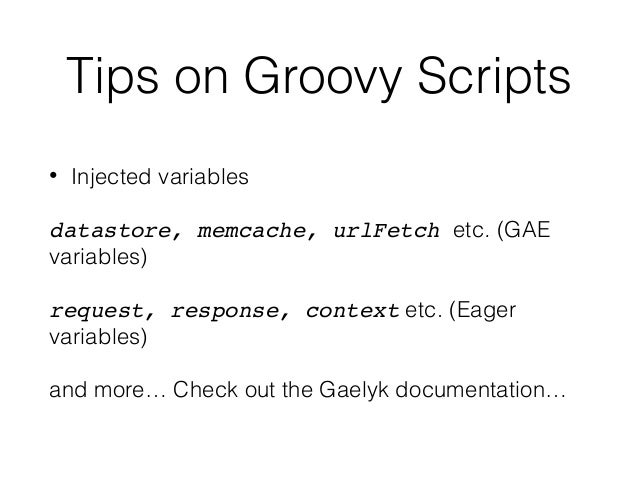 Tips on Groovy Scripts

• Injected variables

datastore, memcache, urlFetch etc. (GAE variables)

request, response, context etc. (Eager variables)

and more… Check out the Gaelyk documentation…